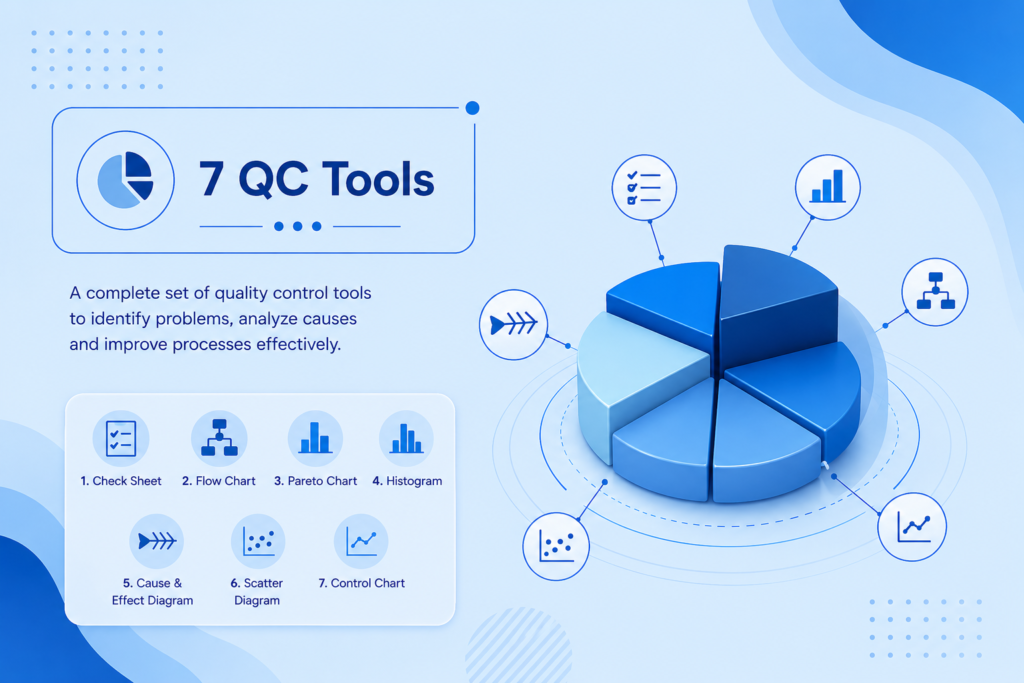 7 QC Tools

A complete set of quality control tools to identify problems, analyze causes and improve processes effectively.

1. Check Sheet
2. Flow Chart
3. Pareto Chart
4. Histogram
5. Cause & Effect Diagram
6. Scatter Diagram
7. Control Chart